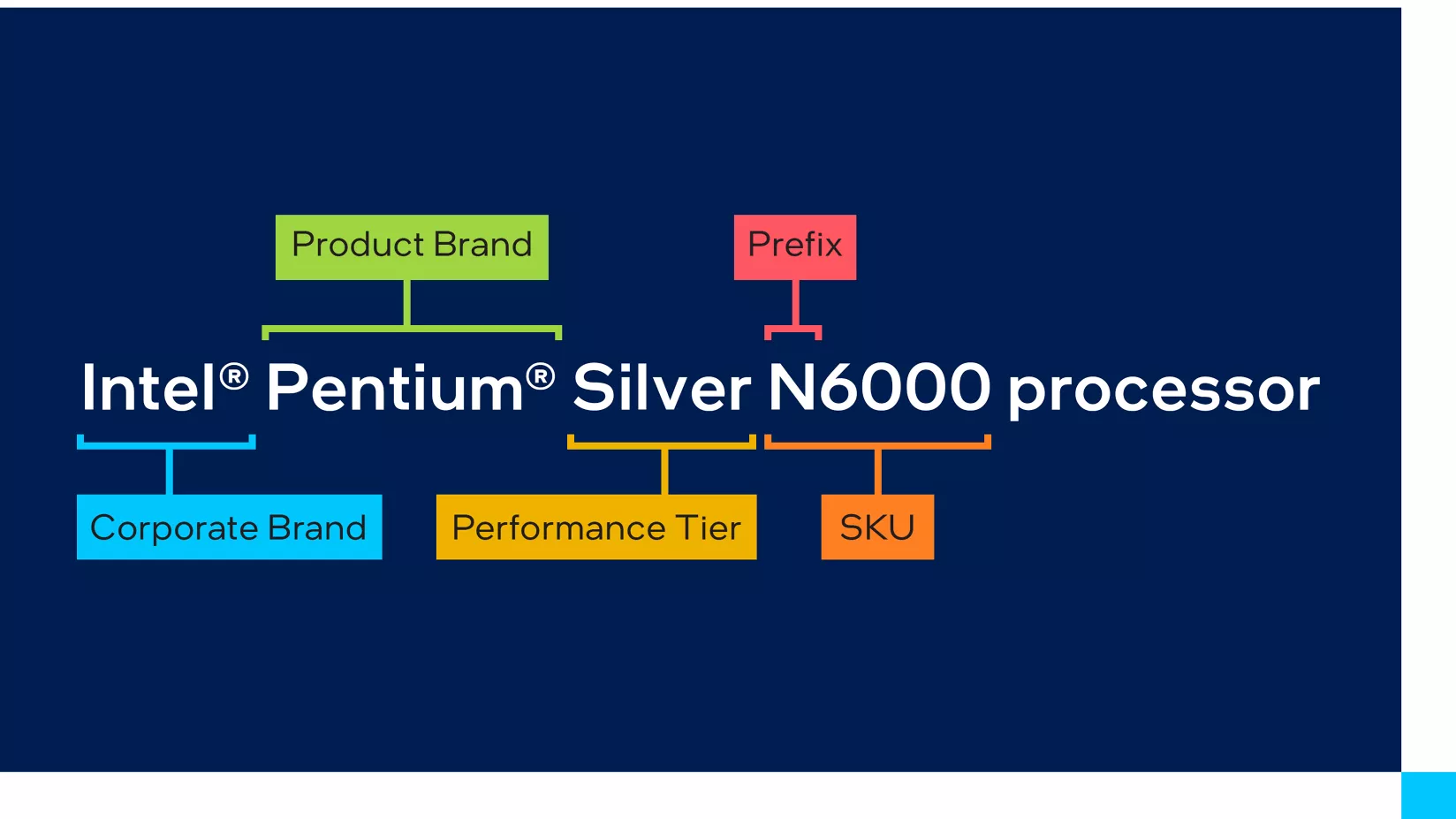 Product Brand

Prefix

Intel® Pentium® Silver N6000 processor

Corporate Brand

Performance Tier

SKU